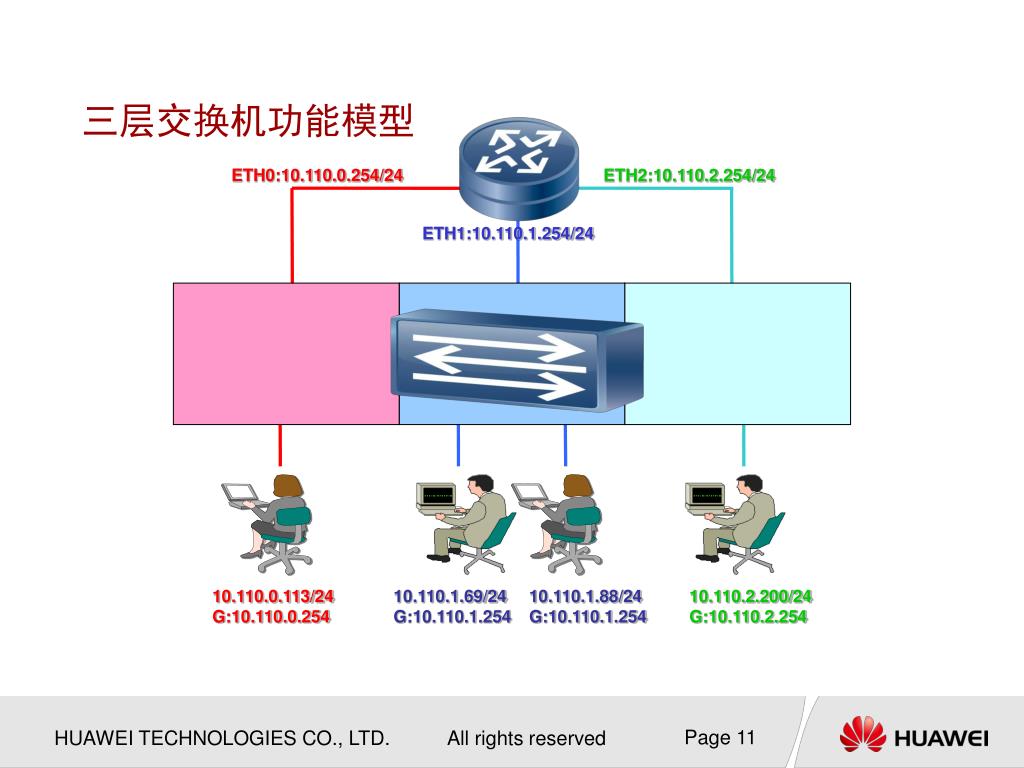 三层交换机功能模型

ETH0:10.110.0.254/24

ETH2:10.110.2.254/24

ETH1:10.110.1.254/24

10.110.0.113/24
G:10.110.0.254

10.110.1.69/24
G:10.110.1.254

10.110.1.88/24
G:10.110.1.254

10.110.2.200/24
G:10.110.2.254

HUAWEI TECHNOLOGIES CO., LTD. All rights reserved Page 11

HUAWEI